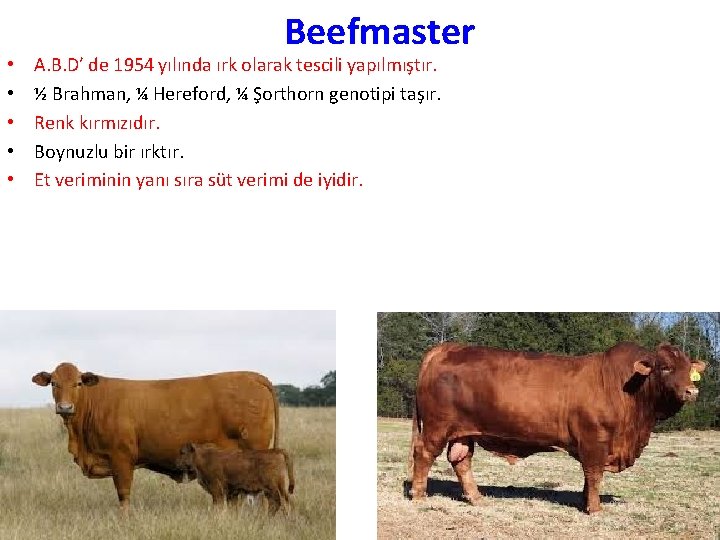 Beefmaster

• A.B.D' de 1954 yılında ırk olarak tescili yapılmıştır.
• ½ Brahman, ¼ Hereford, ¼ Şorthorn genotipi taşır.
• Renk kırmızıdır.
• Boynuzlu bir ırktır.
• Et veriminin yanı sıra süt verimi de iyidir.